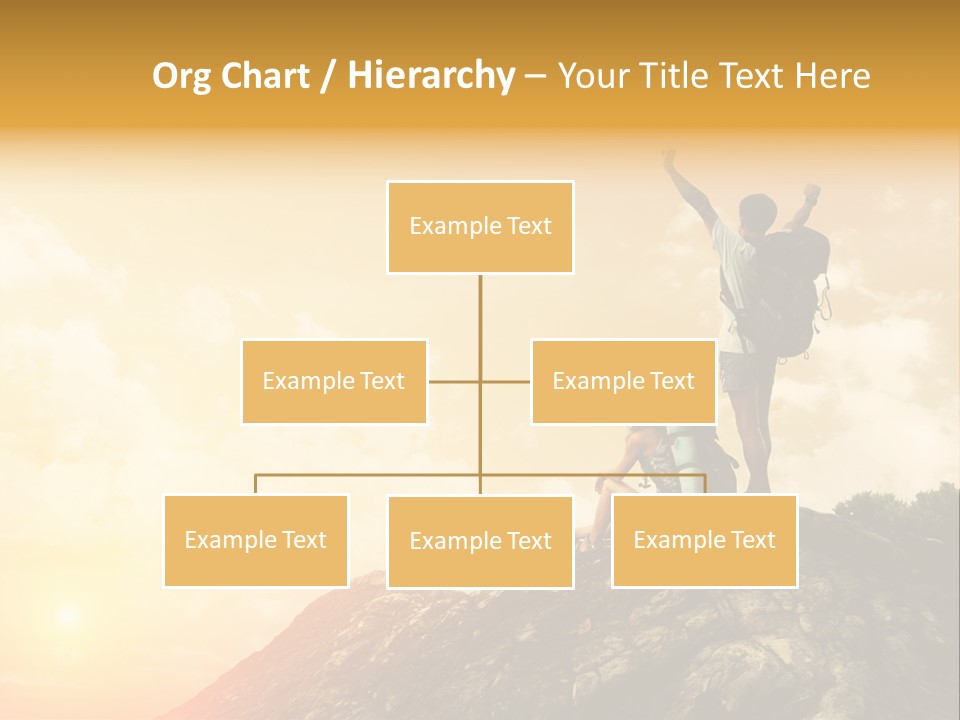 Org Chart / Hierarchy – Your Title Text Here

Example Text

Example Text

Example Text

Example Text

Example Text

Example Text